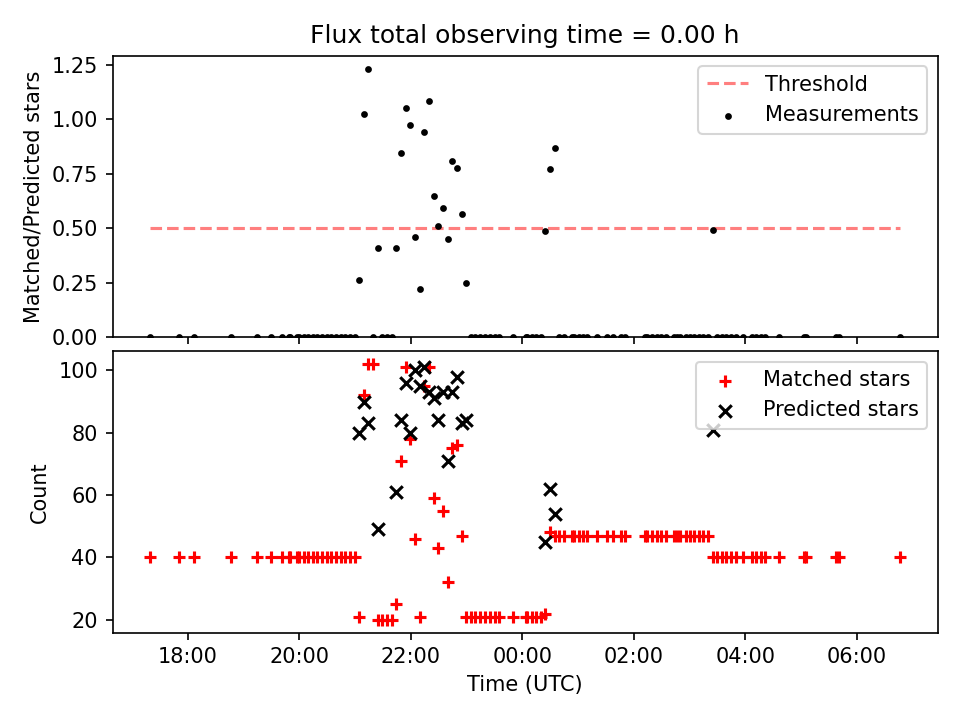 Flux total observing time = 0.00 h

Matched/Predicted stars

1.25
1.00
0.75
0.50
0.25
0.00

Threshold
Measurements

Count

100
80
60
40
20

Matched stars
Predicted stars

18:00
20:00
22:00
00:00
02:00
04:00
06:00

Time (UTC)